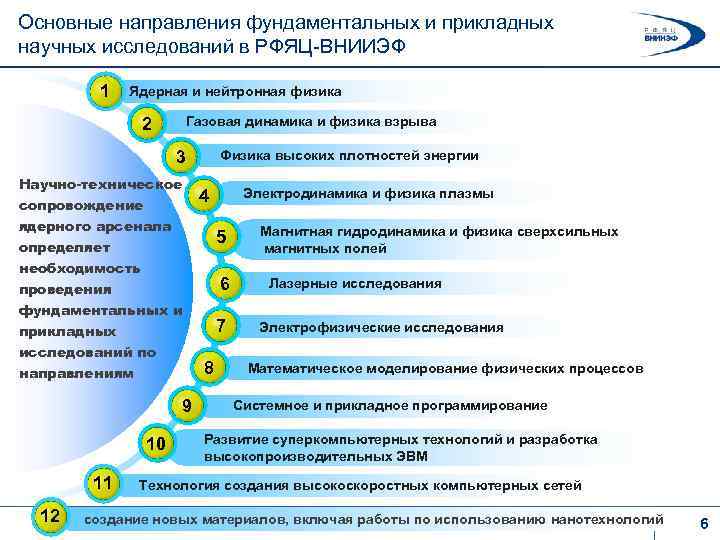 Основные направления фундаментальных и прикладных научных исследований в РФЯЦ-ВНИИЭФ

РФЯЦ ВНИИЭФ

Научно-техническое сопровождение ядерного арсенала определяет необходимость проведения фундаментальных и прикладных исследований по направлениям

1 Ядерная и нейтронная физика

2 Газовая динамика и физика взрыва

3 Физика высоких плотностей энергии

4 Электродинамика и физика плазмы

5 Магнитная гидродинамика и физика сверхсильных магнитных полей

6 Лазерные исследования

7 Электрофизические исследования

8 Математическое моделирование физических процессов

9 Системное и прикладное программирование

10 Развитие суперкомпьютерных технологий и разработка высокопроизводительных ЭВМ

11 Технология создания высокоскоростных компьютерных сетей

12 создание новых материалов, включая работы по использованию нанотехнологий

6